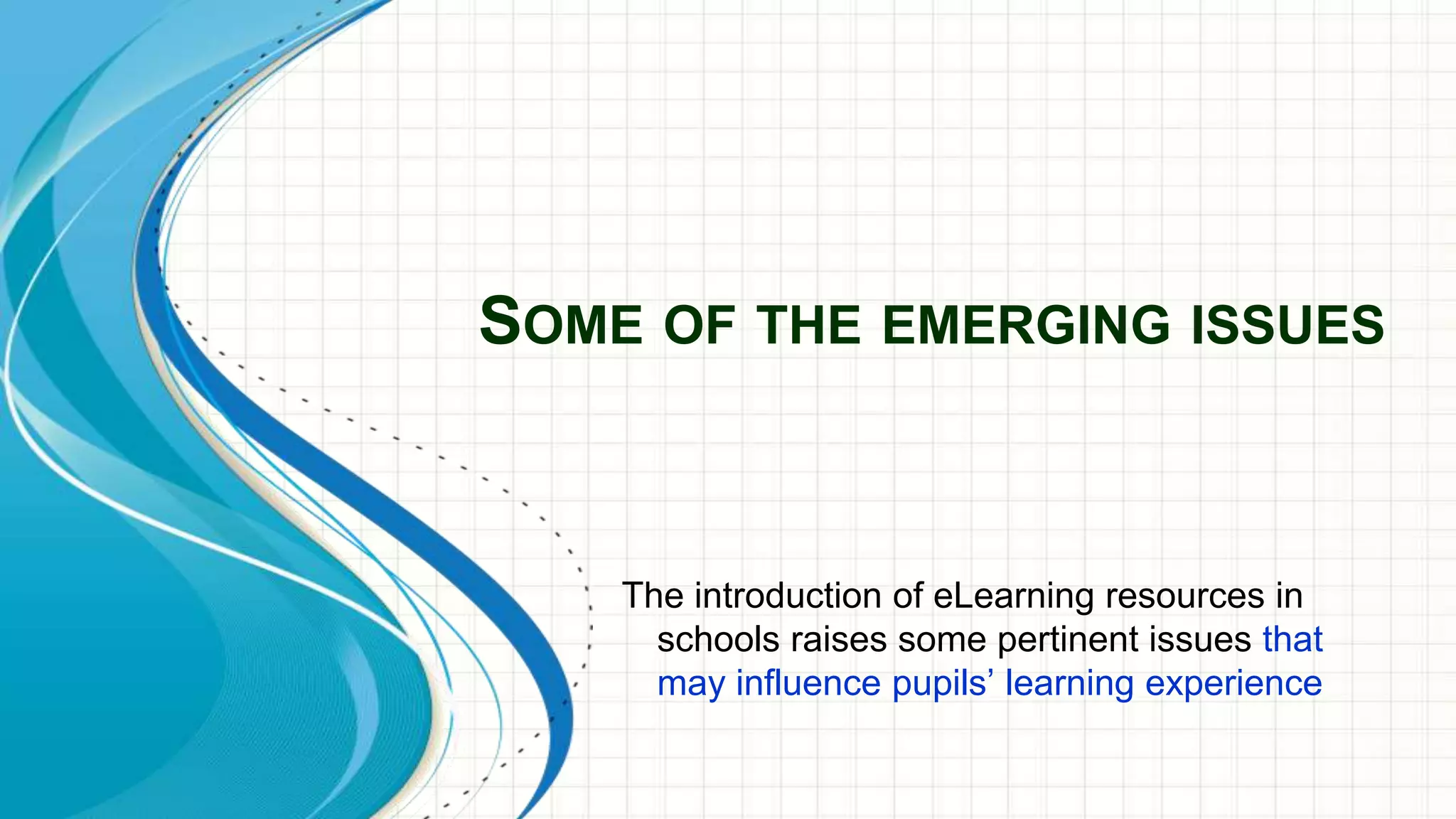 SOME OF THE EMERGING ISSUES

The introduction of eLearning resources in schools raises some pertinent issues that may influence pupils’ learning experience